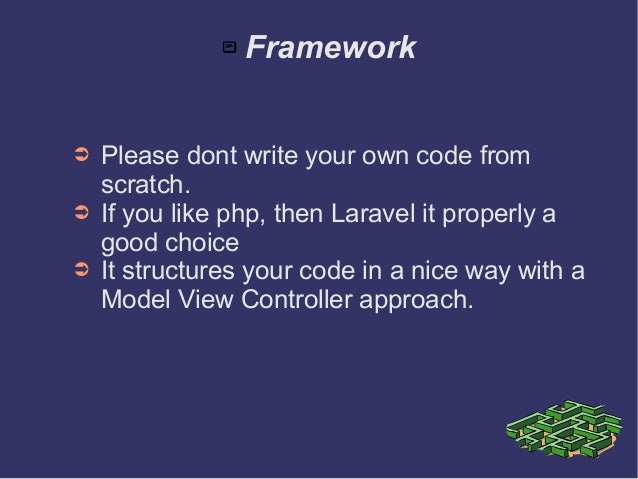 Framework

➲ Please dont write your own code from scratch.
➲ If you like php, then Laravel it properly a good choice
➲ It structures your code in a nice way with a Model View Controller approach.